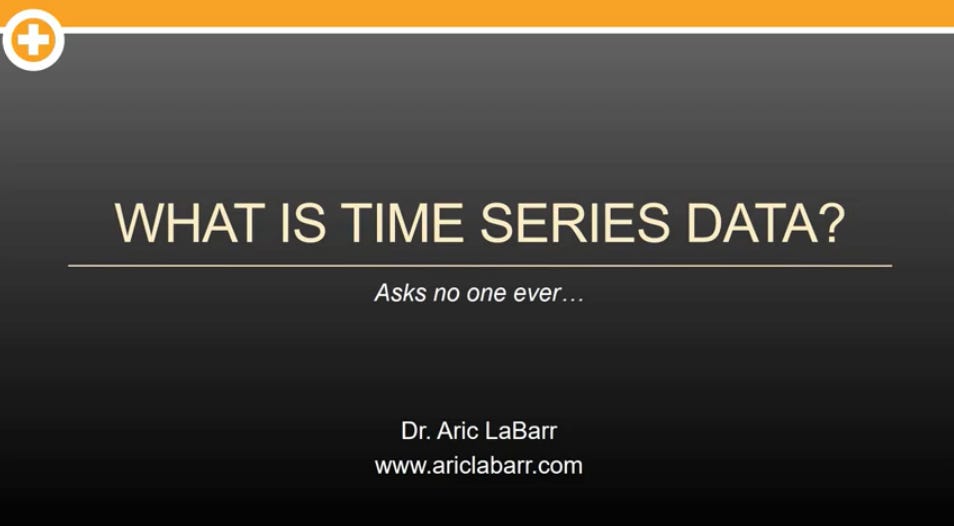 WHAT IS TIME SERIES DATA?

Asks no one ever…

Dr. Aric LaBarr
www.ariclabarr.com